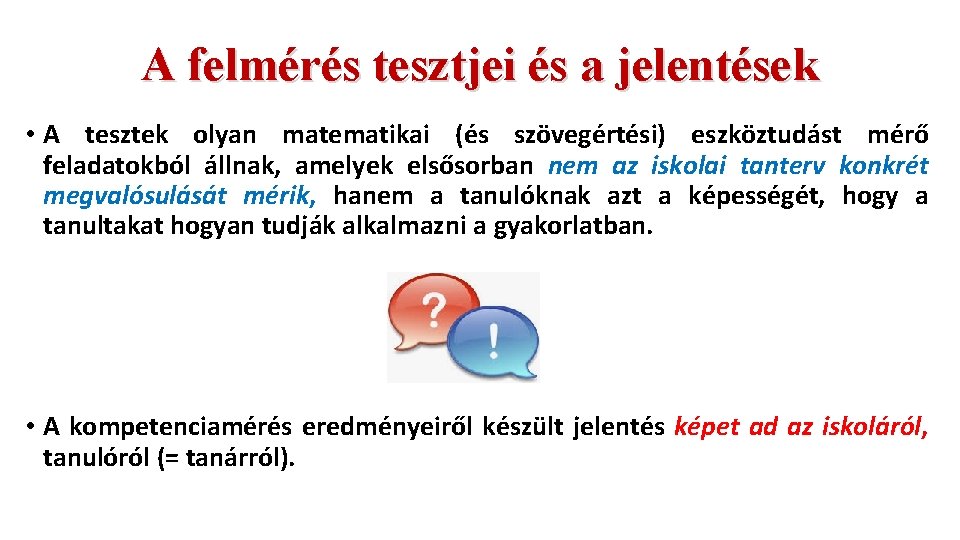 A felmérés tesztjei és a jelentések

• A tesztek olyan matematikai (és szövegértési) eszköztudást mérő feladatokból állnak, amelyek elsősorban nem az iskolai tanterv konkrét megvalósulását mérik, hanem a tanulóknak azt a képességét, hogy a tanultakat hogyan tudják alkalmazni a gyakorlatban.

?

!

• A kompetenciamérés eredményeiről készült jelentés képet ad az iskoláról, tanulóról (= tanárról).